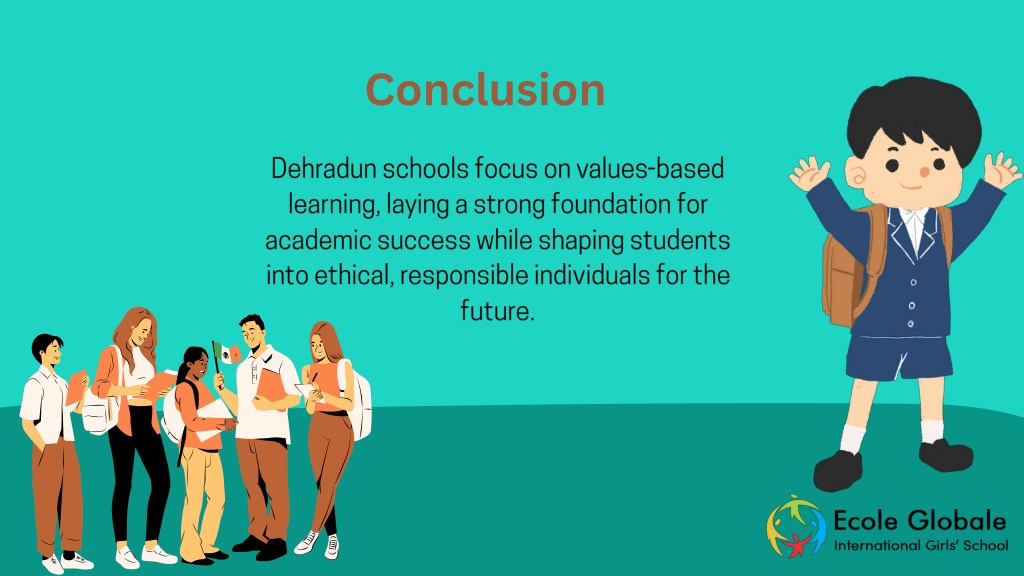 Conclusion

Dehradun schools focus on values-based learning, laying a strong foundation for academic success while shaping students into ethical, responsible individuals for the future.

Ecole Globale
International Girls' School